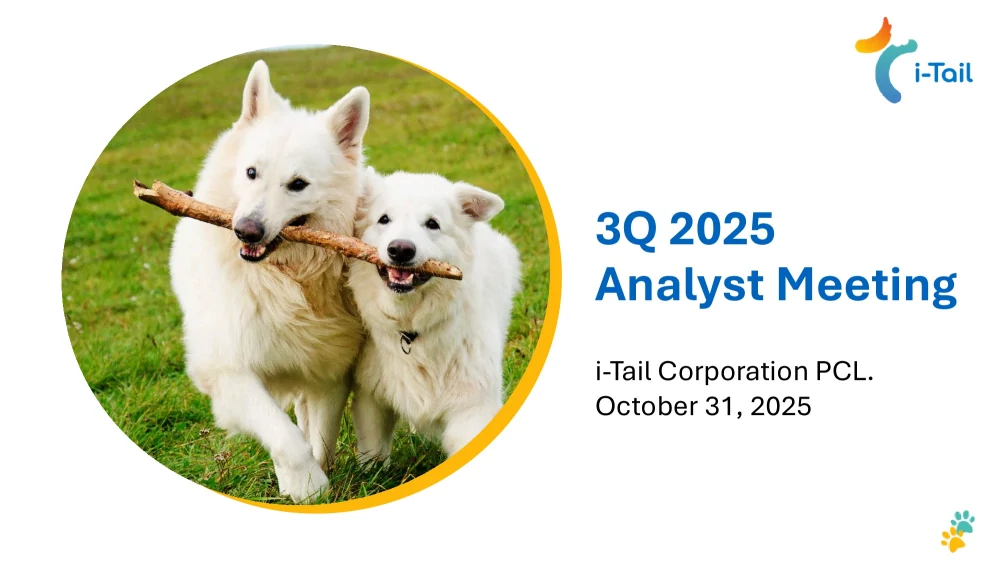 i-Tail

3Q 2025
Analyst Meeting

i-Tail Corporation PCL.
October 31, 2025